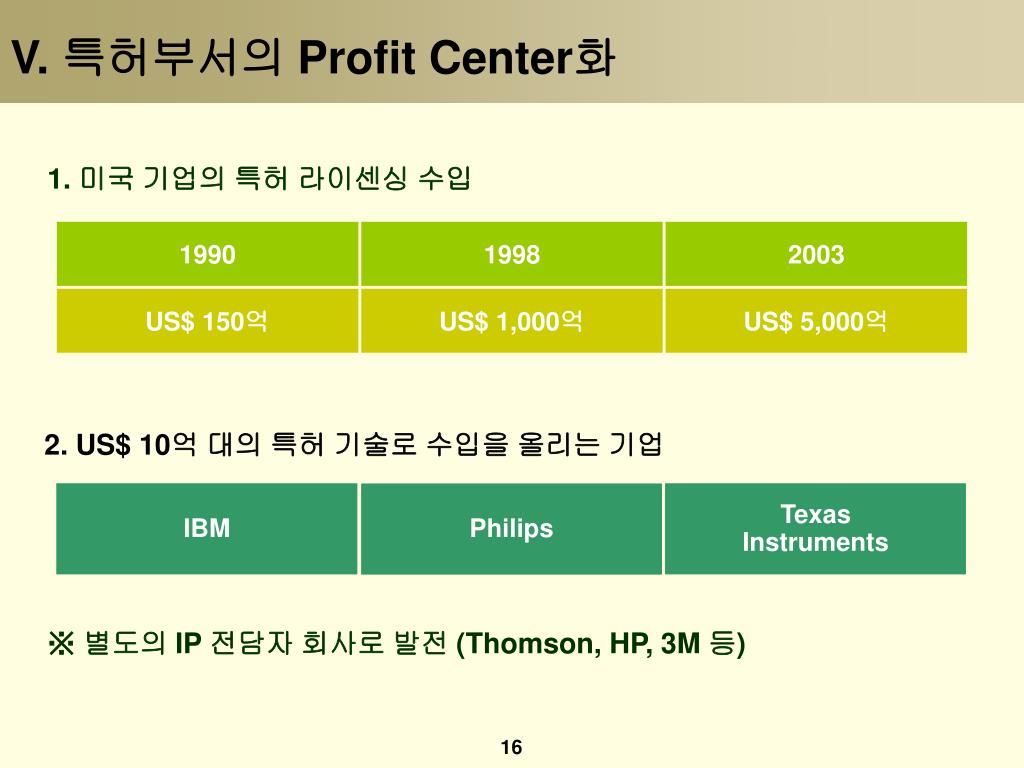 V. 특허부서의 Profit Center화

1. 미국 기업의 특허 라이센싱 수입

| 1990 | 1998 | 2003 |
|---|---|---|
| US$ 150억 | US$ 1,000억 | US$ 5,000억 |

2. US$ 10억 대의 특허 기술로 수입을 올리는 기업

| IBM | Philips | Texas Instruments |
|---|---|---|

※ 별도의 IP 전담자 회사로 발전 (Thomson, HP, 3M 등)

16